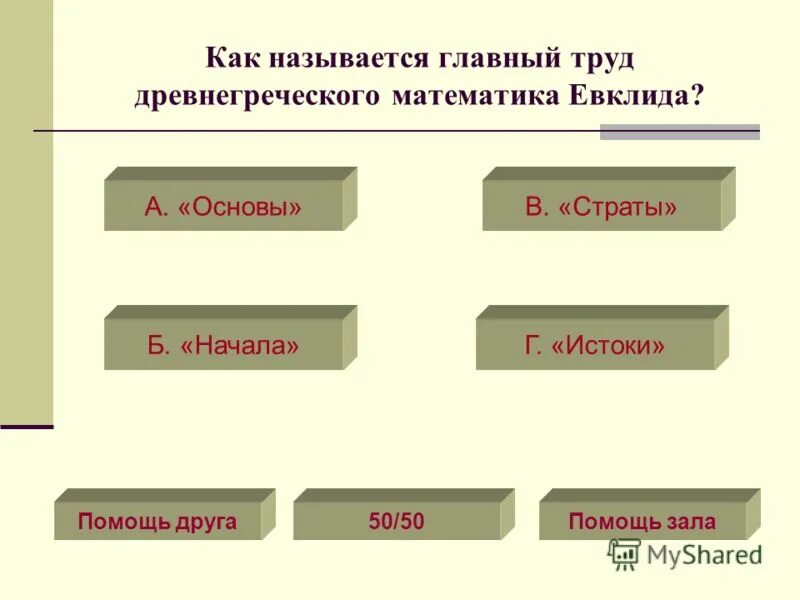 Как называется главный труд древнегреческого математика Евклида?

А. «Основы»

В. «Страты»

Б. «Начала»

Г. «Истоки»

Помощь друга

50/50

Помощь зала

MyShared